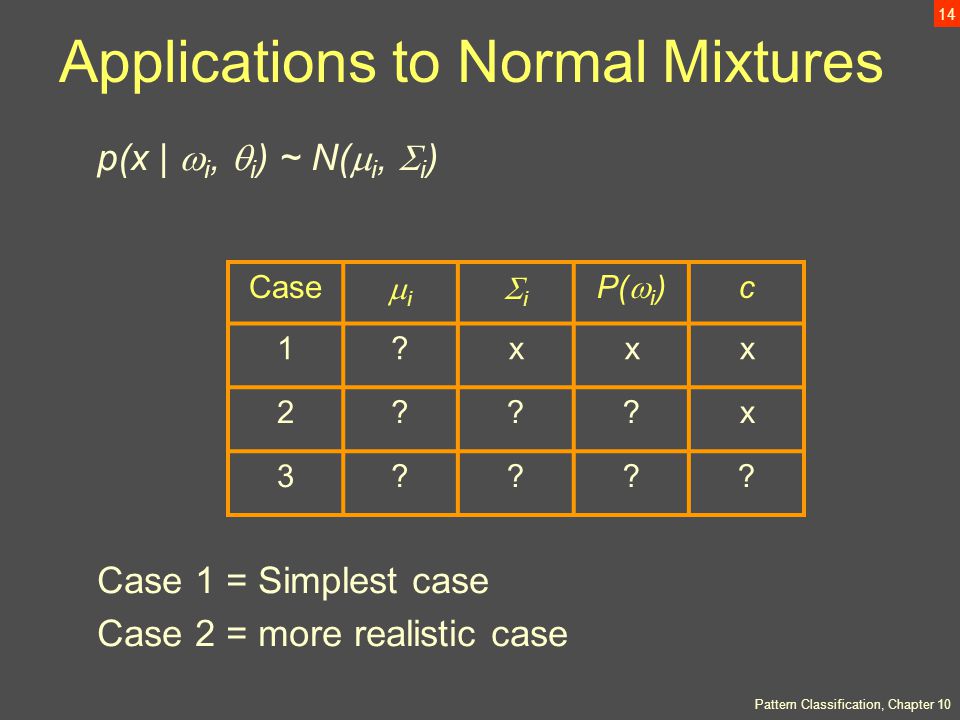 14

Applications to Normal Mixtures

$p(x \mid \omega_i, \theta_i) \sim N(\mu_i, \Sigma_i)$

| Case | $\mu_i$ | $\Sigma_i$ | $P(\omega_i)$ | $c$ |
|---|---|---|---|---|
| 1 | ? | x | x | x |
| 2 | ? | ? | ? | x |
| 3 | ? | ? | ? | ? |

Case 1 = Simplest case

Case 2 = more realistic case

Pattern Classification, Chapter 10